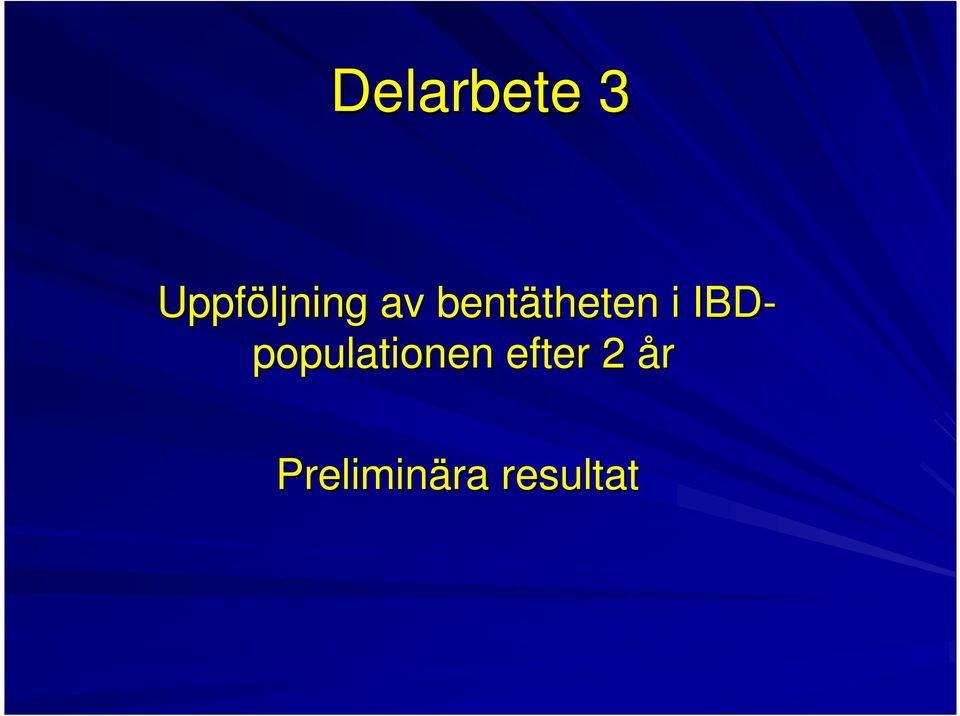 Delarbete 3

Uppföljning av bentätheten i IBD-populationen efter 2 år

Preliminära resultat